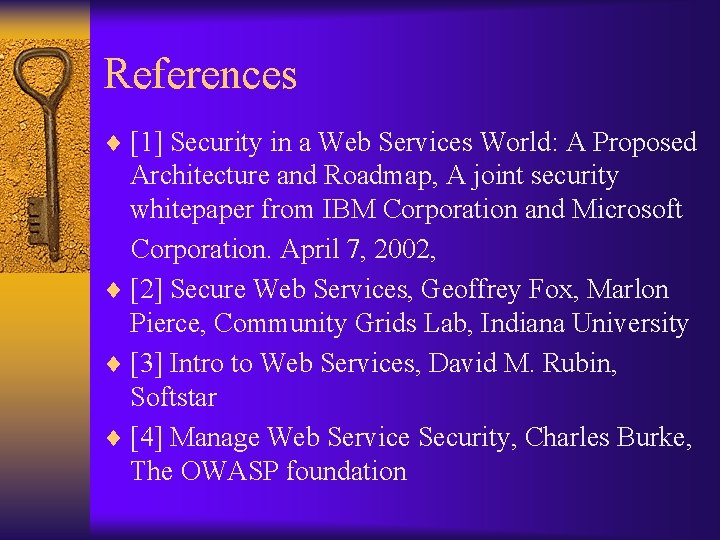 References

♦ [1] Security in a Web Services World: A Proposed Architecture and Roadmap, A joint security whitepaper from IBM Corporation and Microsoft Corporation. April 7, 2002,

♦ [2] Secure Web Services, Geoffrey Fox, Marlon Pierce, Community Grids Lab, Indiana University

♦ [3] Intro to Web Services, David M. Rubin, Softstar

♦ [4] Manage Web Service Security, Charles Burke, The OWASP foundation